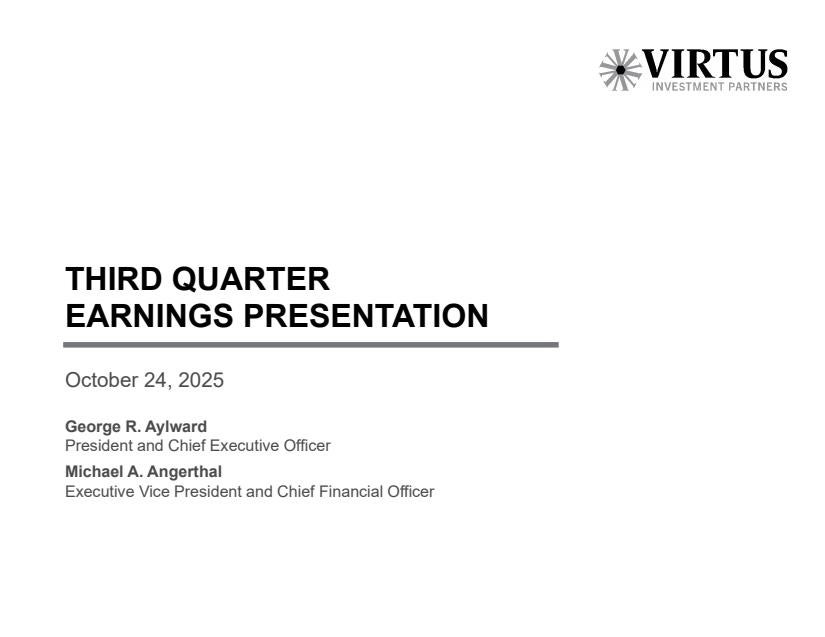 VIRTUS
INVESTMENT PARTNERS

THIRD QUARTER
EARNINGS PRESENTATION

October 24, 2025

George R. Aylward
President and Chief Executive Officer

Michael A. Angerthal
Executive Vice President and Chief Financial Officer